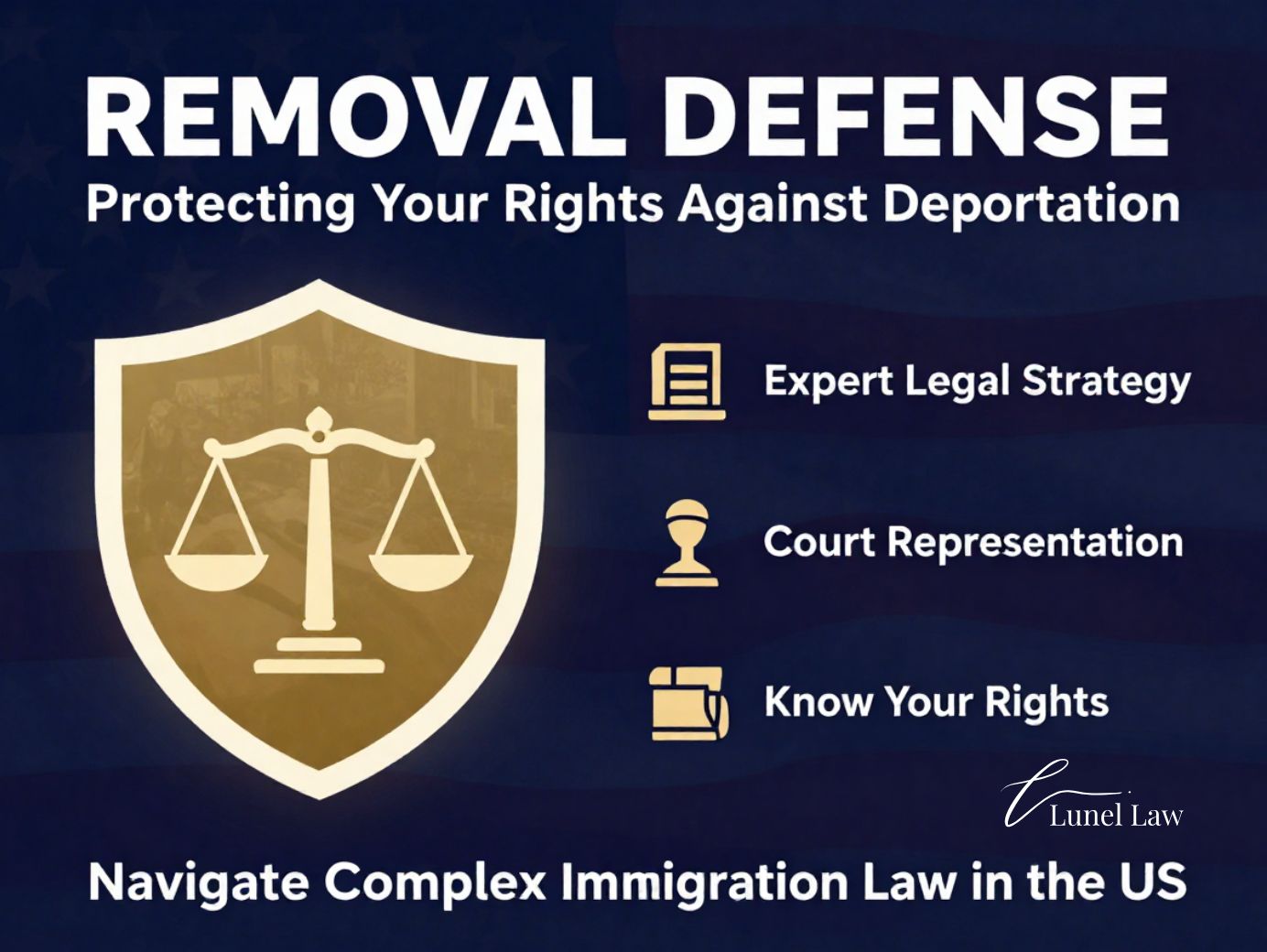 REMOVAL DEFENSE
Protecting Your Rights Against Deportation

Expert Legal Strategy

Court Representation

Know Your Rights

Lunel Law

Navigate Complex Immigration Law in the US